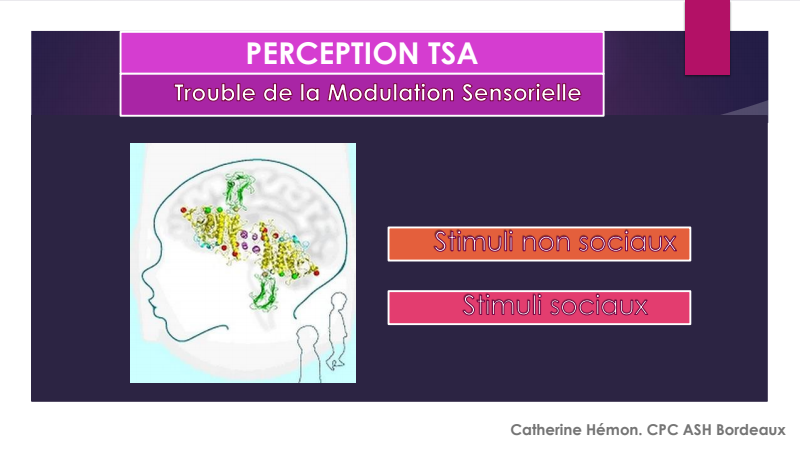 PERCEPTION TSA

Trouble de la Modulation Sensorielle

Stimuli non sociaux

Stimuli sociaux

Catherine Hémon. CPC ASH Bordeaux